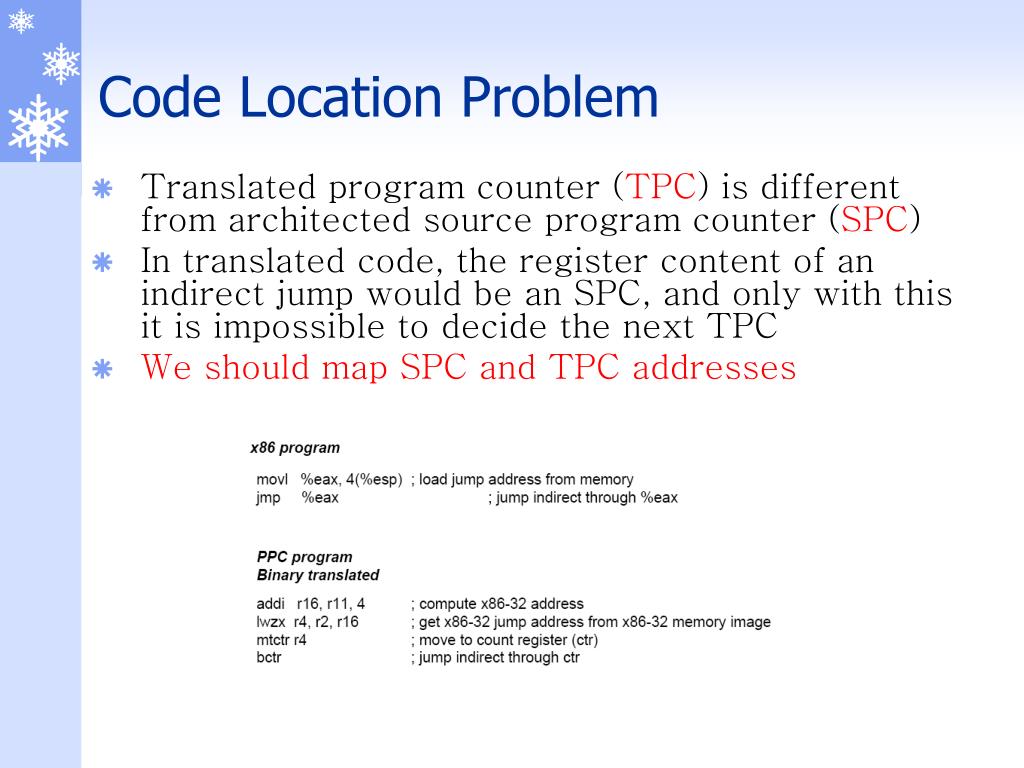 Code Location Problem

Translated program counter (TPC) is different from architected source program counter (SPC)

In translated code, the register content of an indirect jump would be an SPC, and only with this it is impossible to decide the next TPC

We should map SPC and TPC addresses

x86 program

movl %eax, 4(%esp) ; load jump address from memory
jmp %eax ; jump indirect through %eax

PPC program
Binary translated

addi r16, r11, 4 ; compute x86-32 address
lwzx r4, r2, r16 ; get x86-32 jump address from x86-32 memory image
mtctr r4 ; move to count register (ctr)
bctr ; jump indirect through ctr